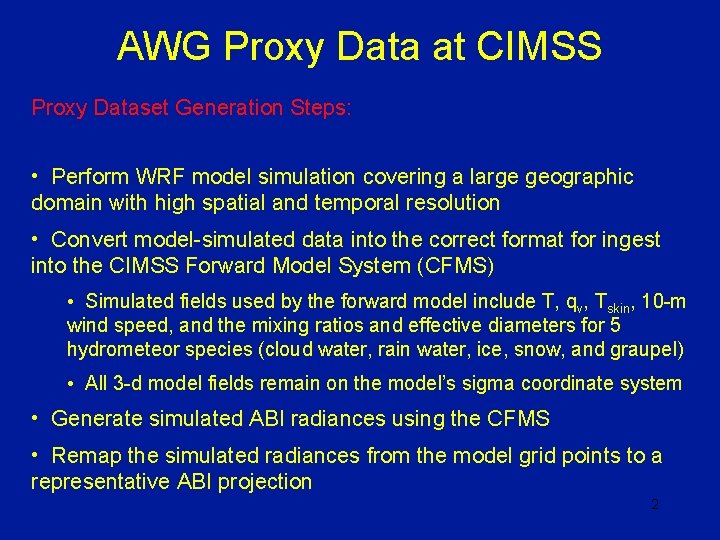 AWG Proxy Data at CIMSS

Proxy Dataset Generation Steps:

• Perform WRF model simulation covering a large geographic domain with high spatial and temporal resolution

• Convert model-simulated data into the correct format for ingest into the CIMSS Forward Model System (CFMS)

• Simulated fields used by the forward model include T, $q_v$, $T_{skin}$, 10-m wind speed, and the mixing ratios and effective diameters for 5 hydrometeor species (cloud water, rain water, ice, snow, and graupel)

• All 3-d model fields remain on the model's sigma coordinate system

• Generate simulated ABI radiances using the CFMS

• Remap the simulated radiances from the model grid points to a representative ABI projection

2